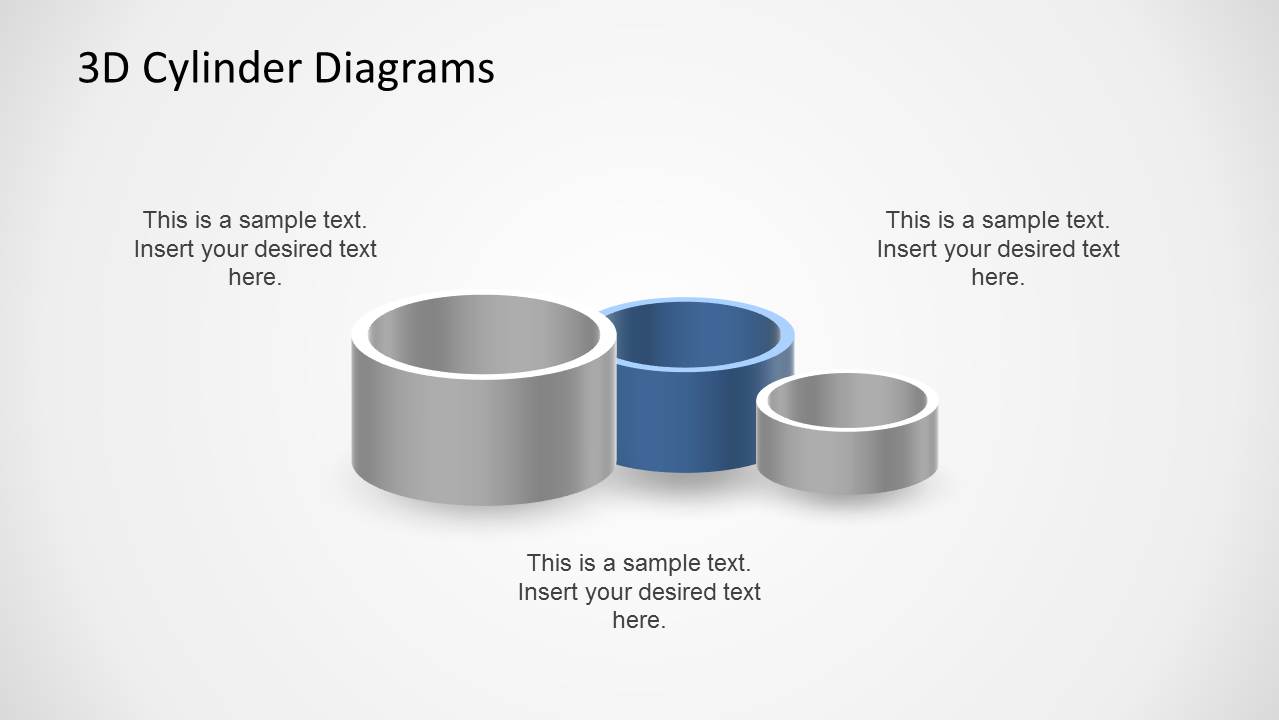 3D Cylinder Diagrams

This is a sample text. Insert your desired text here.

This is a sample text. Insert your desired text here.

This is a sample text. Insert your desired text here.